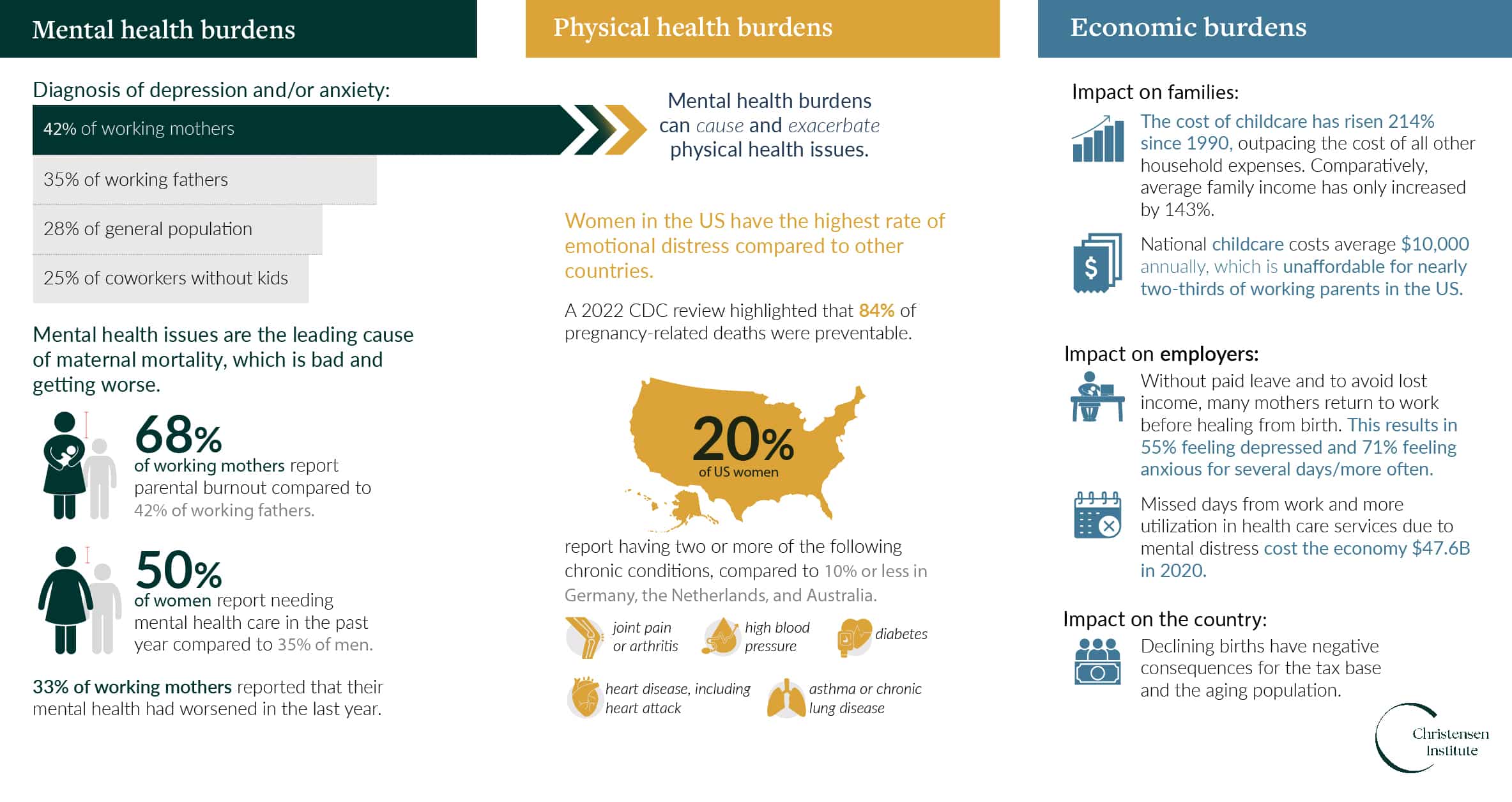 Mental health burdens

Diagnosis of depression and/or anxiety:

42% of working mothers

35% of working fathers

28% of general population

25% of coworkers without kids

Mental health issues are the leading cause of maternal mortality, which is bad and getting worse.

68%
of working mothers report parental burnout compared to 42% of working fathers.

50%
of women report needing mental health care in the past year compared to 35% of men.

33% of working mothers reported that their mental health had worsened in the last year.

Physical health burdens

Mental health burdens can cause and exacerbate physical health issues.

Women in the US have the highest rate of emotional distress compared to other countries.

A 2022 CDC review highlighted that 84% of pregnancy-related deaths were preventable.

20%
of US women

report having two or more of the following chronic conditions, compared to 10% or less in Germany, the Netherlands, and Australia.

joint pain or arthritis

high blood pressure

diabetes

heart disease, including heart attack

asthma or chronic lung disease

Economic burdens

Impact on families:

The cost of childcare has risen 214% since 1990, outpacing the cost of all other household expenses. Comparatively, average family income has only increased by 143%.

National childcare costs average $10,000 annually, which is unaffordable for nearly two-thirds of working parents in the US.

Impact on employers:

Without paid leave and to avoid lost income, many mothers return to work before healing from birth. This results in 55% feeling depressed and 71% feeling anxious for several days/more often.

Missed days from work and more utilization in health care services due to mental distress cost the economy $47.6B in 2020.

Impact on the country:

Declining births have negative consequences for the tax base and the aging population.

Christensen Institute